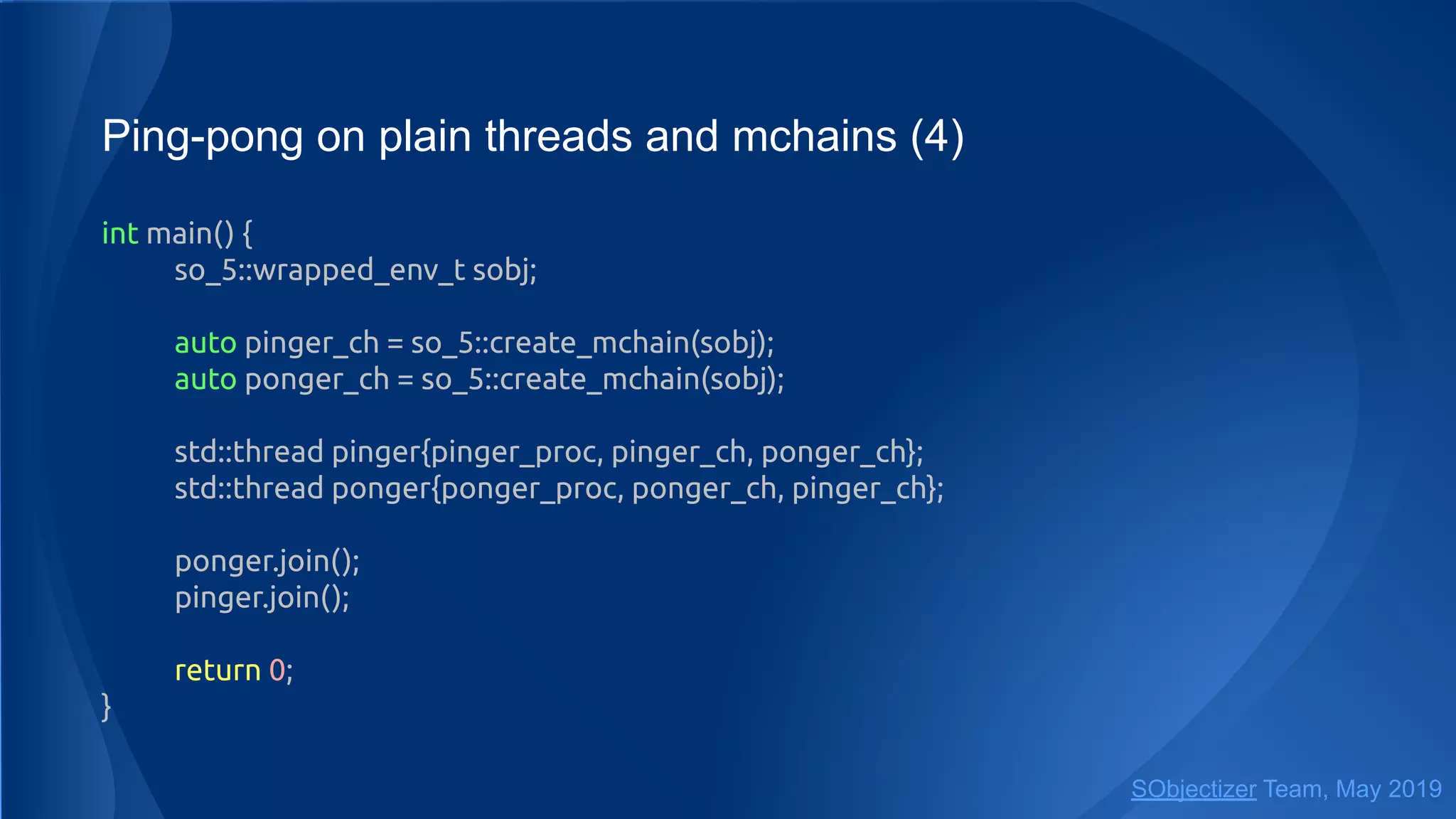 Ping-pong on plain threads and mchains (4)

int main() {
so_5::wrapped_env_t sobj;

auto pinger_ch = so_5::create_mchain(sobj);
auto ponger_ch = so_5::create_mchain(sobj);

std::thread pinger{pinger_proc, pinger_ch, ponger_ch};
std::thread ponger{ponger_proc, ponger_ch, pinger_ch};

ponger.join();
pinger.join();

return 0;
}

SObjectizer Team, May 2019